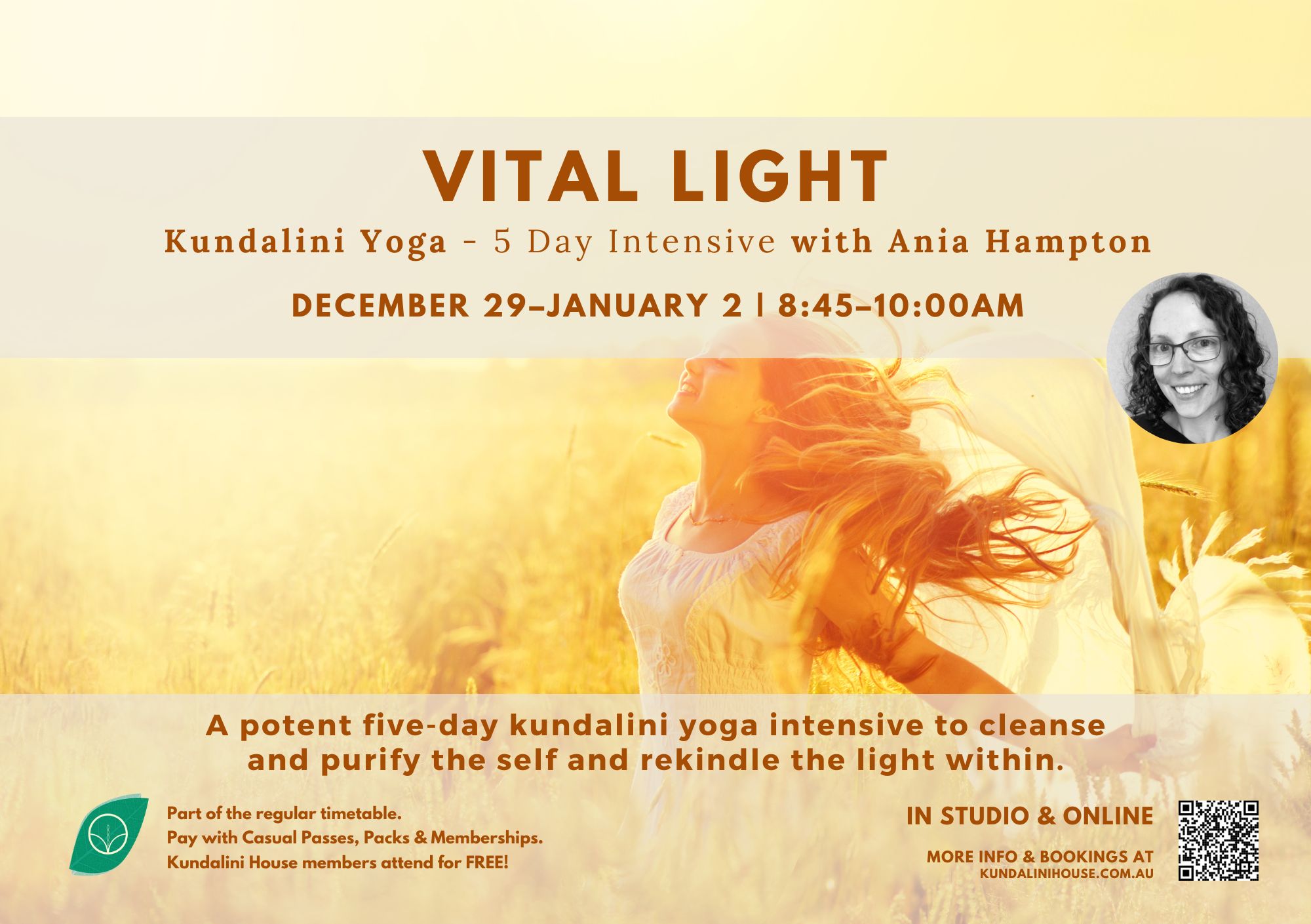 VITAL LIGHT

Kundalini Yoga - 5 Day Intensive with Ania Hampton

DECEMBER 29–JANUARY 2 | 8:45–10:00AM

A potent five-day kundalini yoga intensive to cleanse and purify the self and rekindle the light within.

Part of the regular timetable.
Pay with Casual Passes, Packs & Memberships.
Kundalini House members attend for FREE!

IN STUDIO & ONLINE

MORE INFO & BOOKINGS AT
KUNDALINIHOUSE.COM.AU